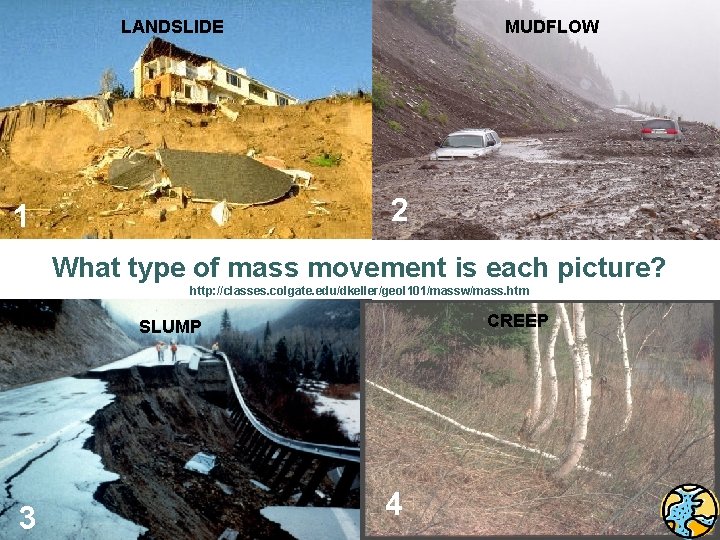 LANDSLIDE

1

MUDFLOW

2

What type of mass movement is each picture?

http://classes.colgate.edu/dkeller/geol101/massw/mass.htm

SLUMP

3

CREEP

4